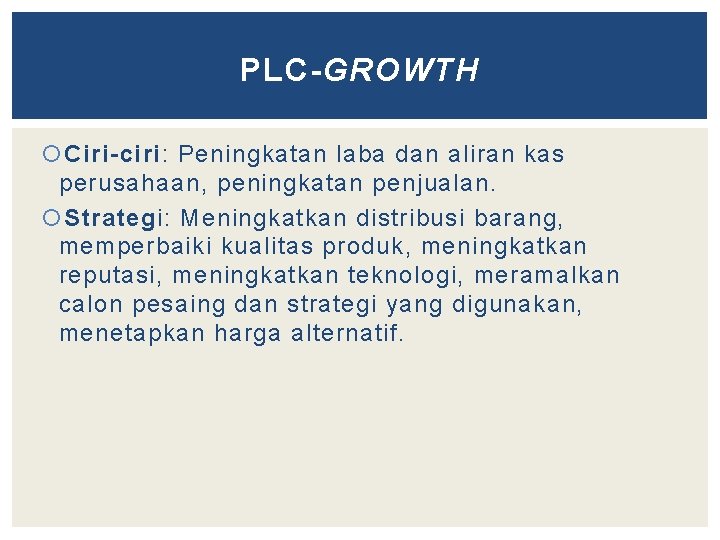 PLC-GROWTH

Ciri-ciri: Peningkatan laba dan aliran kas perusahaan, peningkatan penjualan.

Strategi: Meningkatkan distribusi barang, memperbaiki kualitas produk, meningkatkan reputasi, meningkatkan teknologi, meramalkan calon pesaing dan strategi yang digunakan, menetapkan harga alternatif.